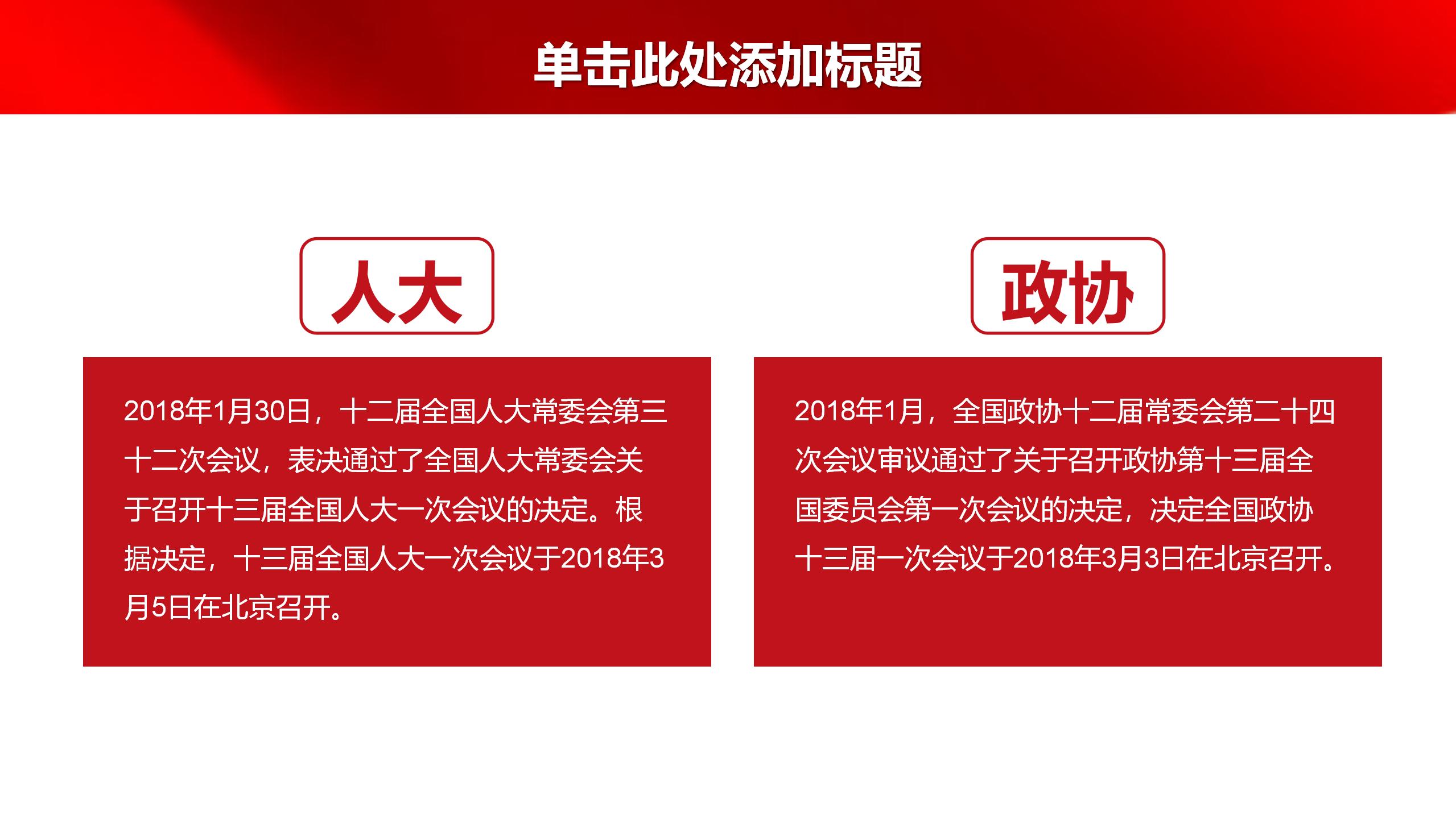 单击此处添加标题

人大

2018年1月30日，十二届全国人大常委会第三十二次会议，表决通过了全国人大常委会关于召开十三届全国人大一次会议的决定。根据决定，十三届全国人大一次会议于2018年3月5日在北京召开。

政协

2018年1月，全国政协十二届常委会第二十四次会议审议通过了关于召开政协第十三届全国委员会第一次会议的决定，决定全国政协十三届一次会议于2018年3月3日在北京召开。